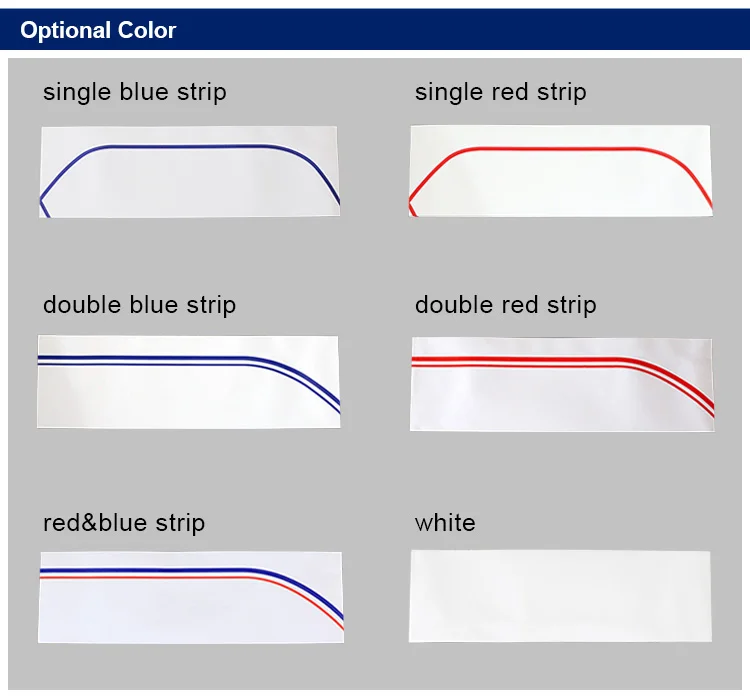 Optional Color

single blue strip

single red strip

double blue strip

double red strip

red&blue strip

white